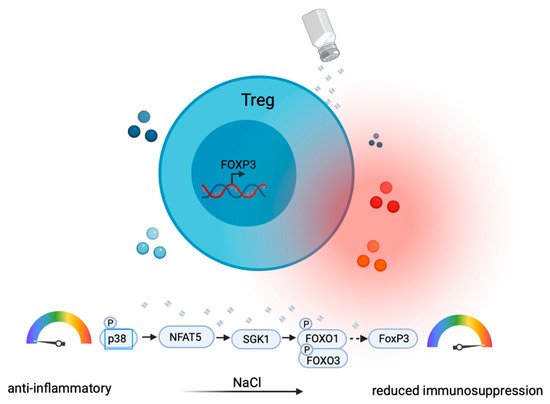 Treg

FOXP3

P
p38

NFAT5

SGK1

P
FOXO1

P
FOXO3

FoxP3

anti-inflammatory

NaCl

reduced immunosuppression